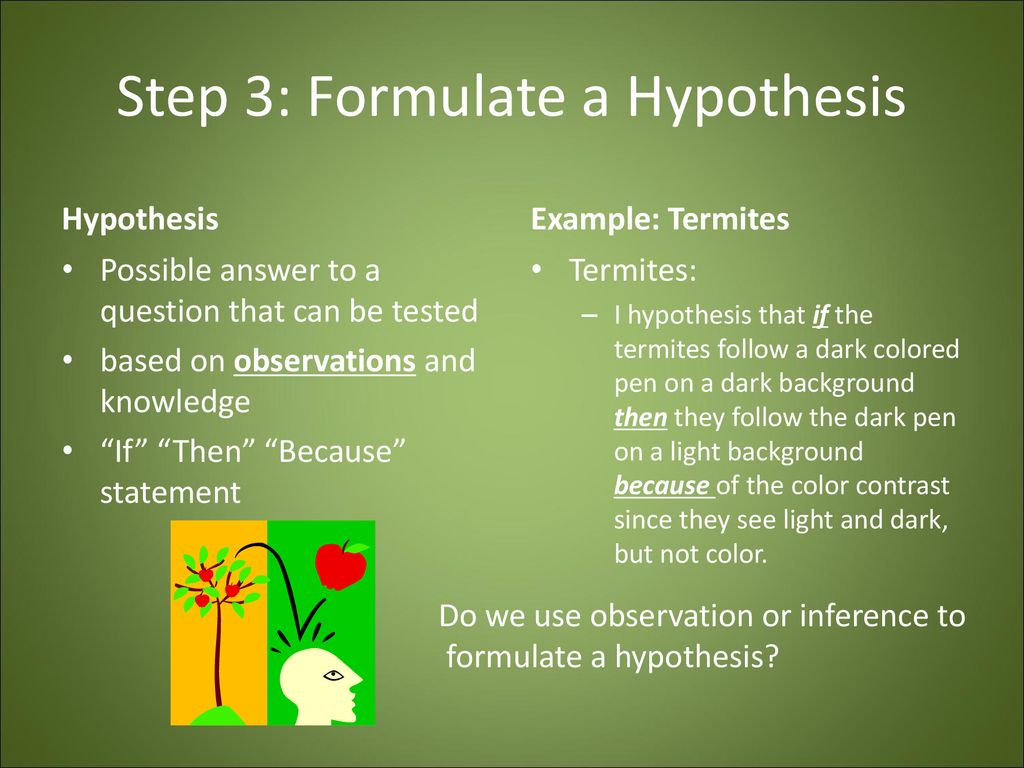 Step 3: Formulate a Hypothesis

Hypothesis

• Possible answer to a question that can be tested
• based on observations and knowledge
• “If” “Then” “Because” statement

Example: Termites

• Termites:
– I hypothesis that if the termites follow a dark colored pen on a dark background then they follow the dark pen on a light background because of the color contrast since they see light and dark, but not color.

Do we use observation or inference to formulate a hypothesis?